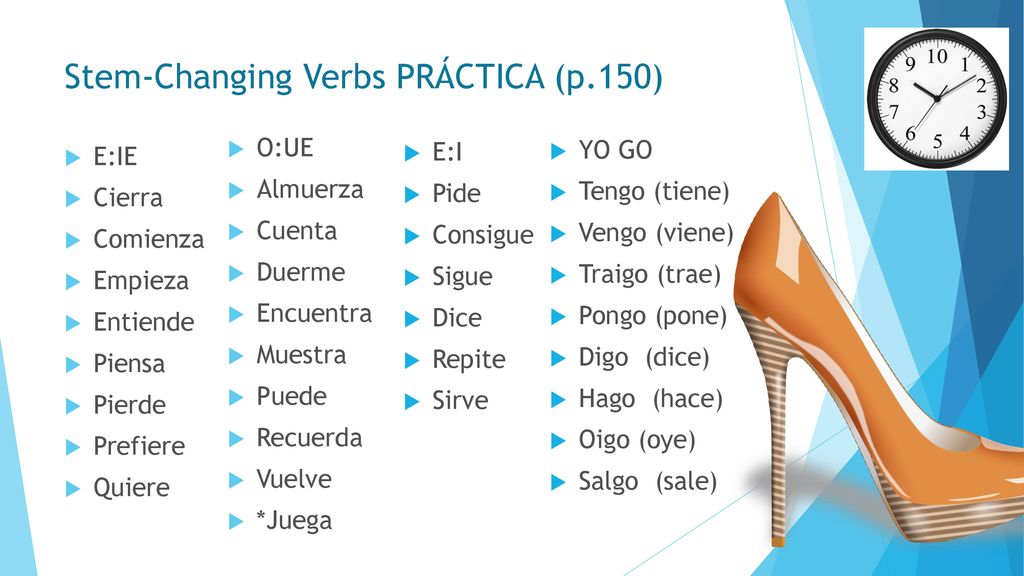 Stem-Changing Verbs PRÁCTICA (p.150)

E:IE
Cierra
Comienza
Empieza
Entiende
Piensa
Pierde
Prefiere
Quiere

O:UE
Almuerza
Cuenta
Duerme
Encuentra
Muestra
Puede
Recuerda
Vuelve
*Juega

E:I
Pide
Consigue
Sigue
Dice
Repite
Sirve

YO GO
Tengo (tiene)
Vengo (viene)
Traigo (trae)
Pongo (pone)
Digo (dice)
Hago (hace)
Oigo (oye)
Salgo (sale)

10 1 2 3 4 5 6 7 8 9